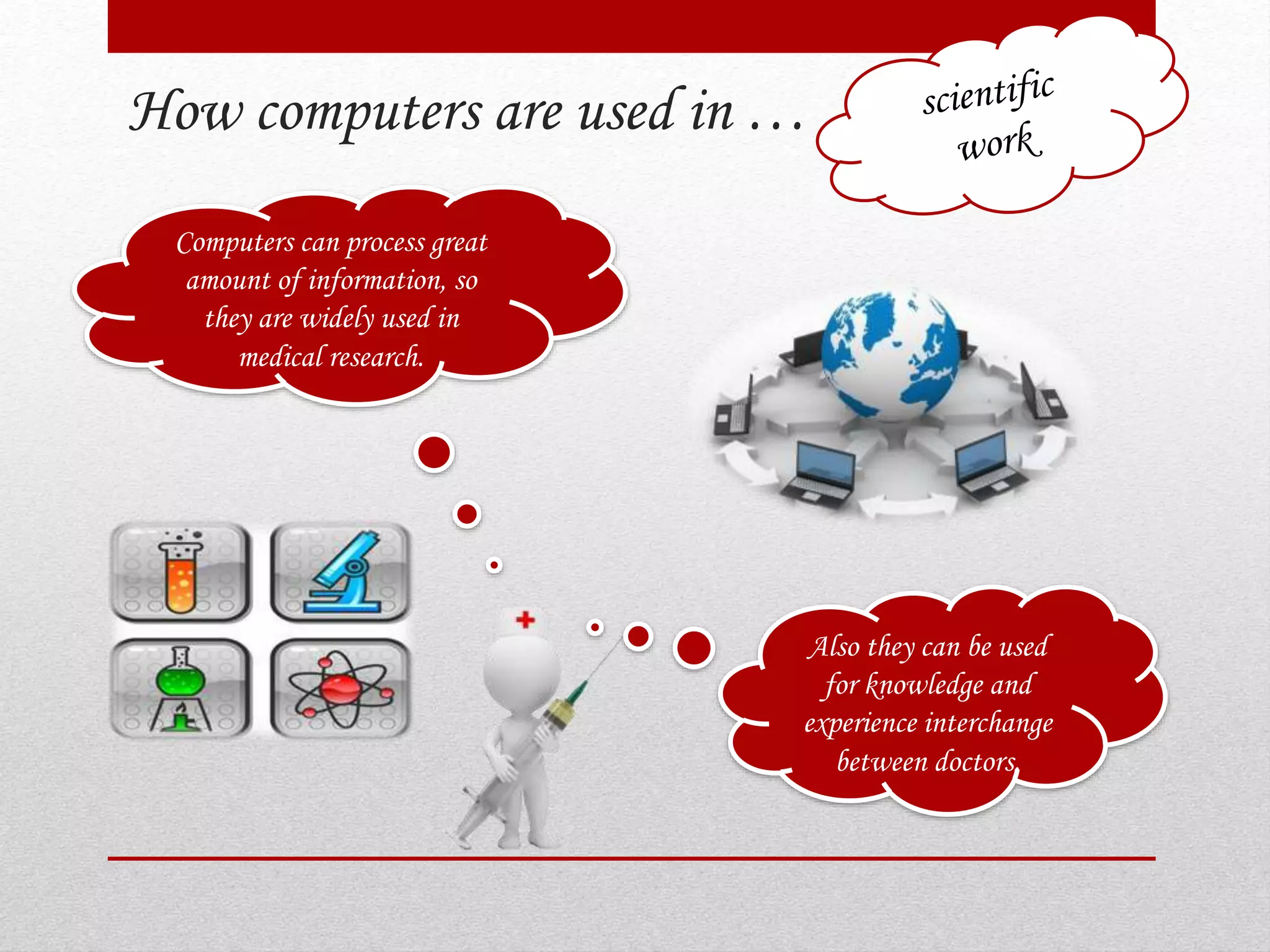 How computers are used in …

scientific work

Computers can process great amount of information, so they are widely used in medical research.

Also they can be used for knowledge and experience interchange between doctors.